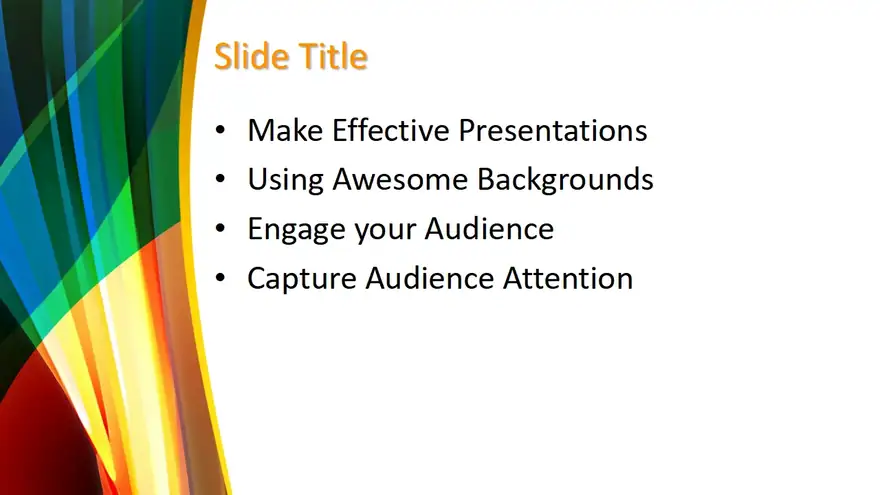 Slide Title

• Make Effective Presentations
• Using Awesome Backgrounds
• Engage your Audience
• Capture Audience Attention